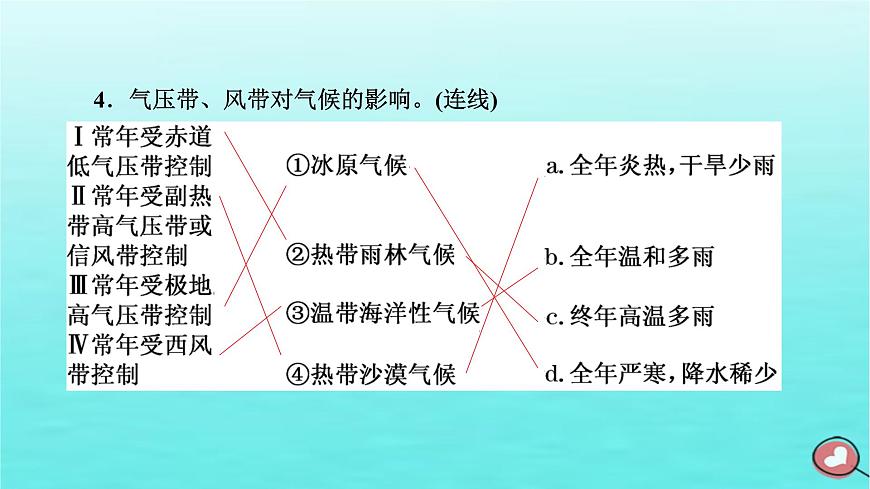 4．气压带、风带对气候的影响。(连线)

Ⅰ常年受赤道低气压带控制
Ⅱ常年受副热带高气压带或信风带控制
Ⅲ常年受极地高气压带控制
Ⅳ常年受西风带控制

①冰原气候
②热带雨林气候
③温带海洋性气候
④热带沙漠气候

a. 全年炎热，干旱少雨
b. 全年温和多雨
c. 终年高温多雨
d. 全年严寒，降水稀少